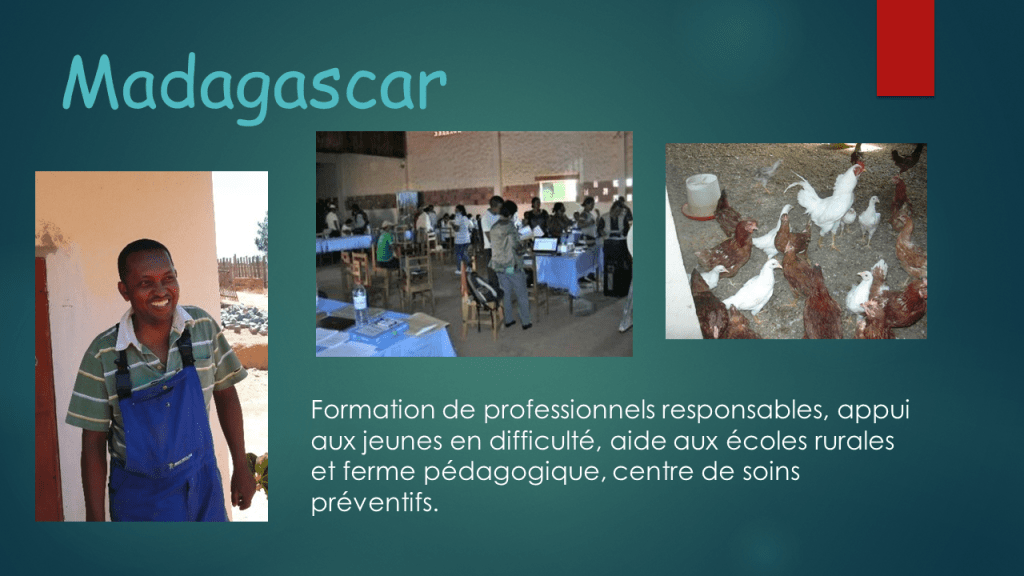 Madagascar

Formation de professionnels responsables, appui aux jeunes en difficulté, aide aux écoles rurales et ferme pédagogique, centre de soins préventifs.